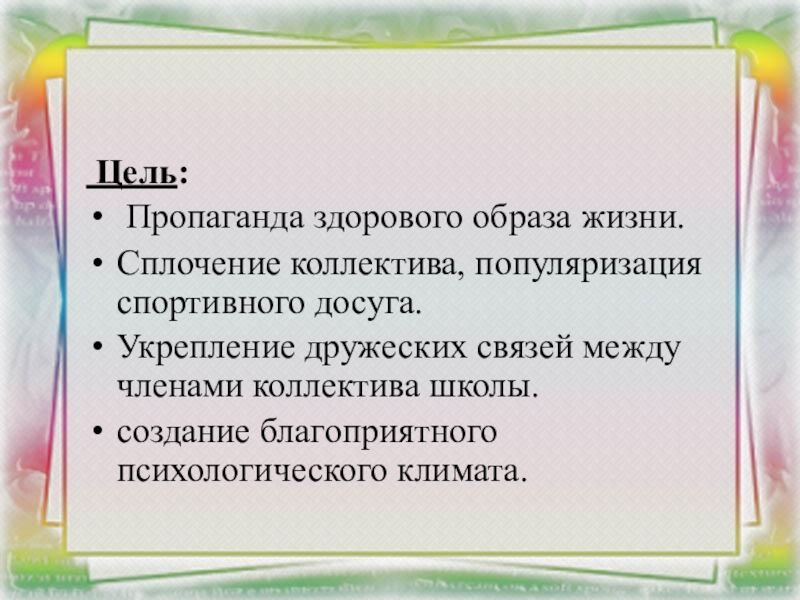 Цель:
• Пропаганда здорового образа жизни.
• Сплочение коллектива, популяризация спортивного досуга.
• Укрепление дружеских связей между членами коллектива школы.
• создание благоприятного психологического климата.